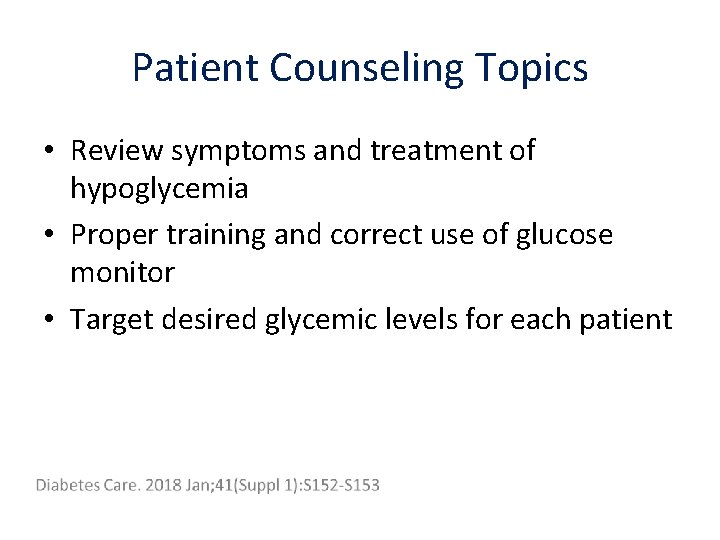 Patient Counseling Topics

• Review symptoms and treatment of hypoglycemia
• Proper training and correct use of glucose monitor
• Target desired glycemic levels for each patient

Diabetes Care. 2018 Jan;41(Suppl 1):S152-S153